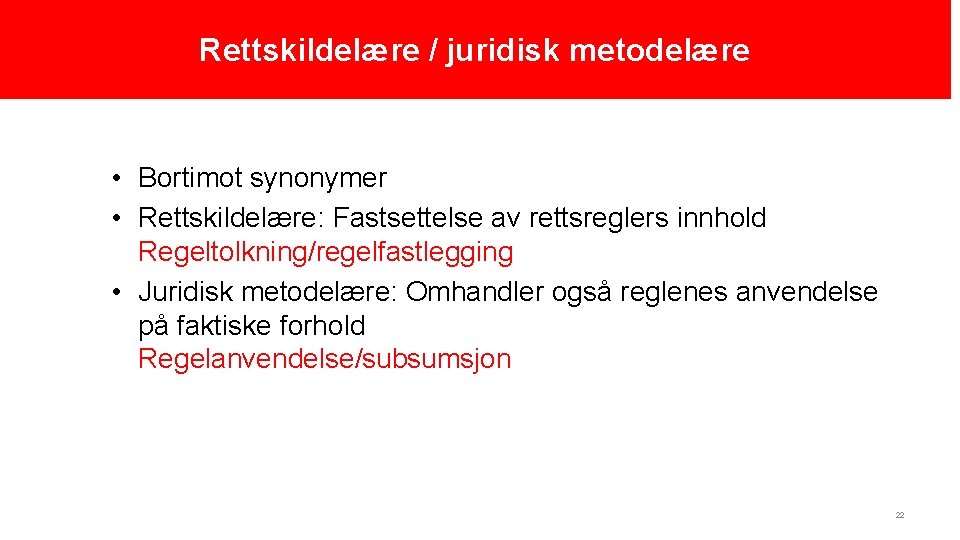 Rettskildelære / juridisk metodelære

• Bortimot synonymer
• Rettskildelære: Fastsettelse av rettsreglers innhold
Regeltolkning/regelfastlegging
• Juridisk metodelære: Omhandler også reglenes anvendelse på faktiske forhold
Regelanvendelse/subsumsjon

22